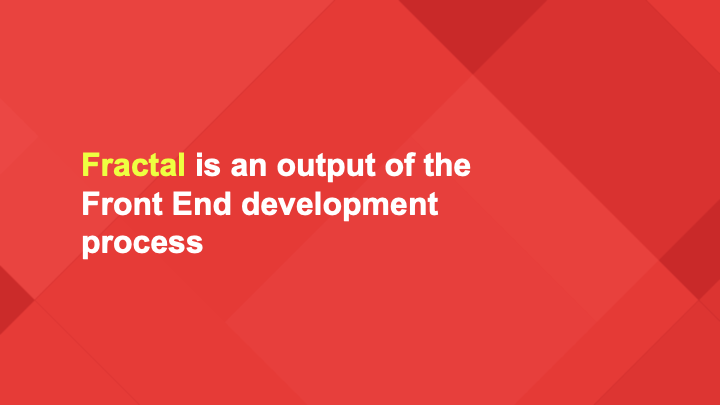 Fractal is an output of the Front End development process